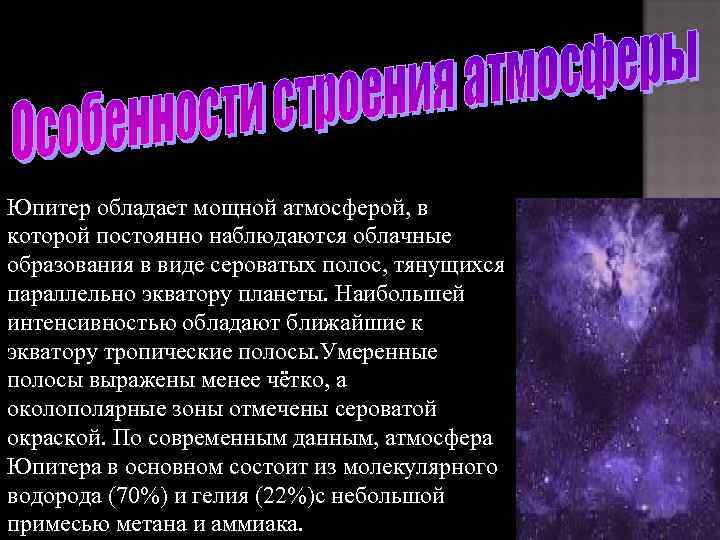 Особенности строения атмосферы

Юпитер обладает мощной атмосферой, в которой постоянно наблюдаются облачные образования в виде сероватых полос, тянущихся параллельно экватору планеты. Наибольшей интенсивностью обладают ближайшие к экватору тропические полосы.Умеренные полосы выражены менее чётко, а околополярные зоны отмечены сероватой окраской. По современным данным, атмосфера Юпитера в основном состоит из молекулярного водорода (70%) и гелия (22%)с небольшой примесью метана и аммиака.